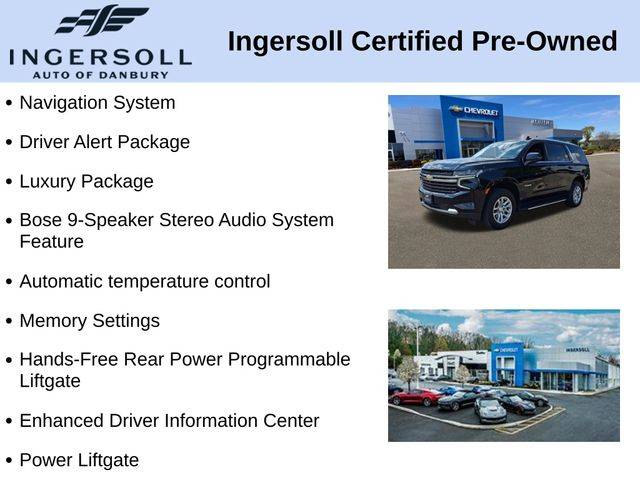 INGERSOLL
AUTO OF DANBURY

Ingersoll Certified Pre-Owned

• Navigation System
• Driver Alert Package
• Luxury Package
• Bose 9-Speaker Stereo Audio System Feature
• Automatic temperature control
• Memory Settings
• Hands-Free Rear Power Programmable Liftgate
• Enhanced Driver Information Center
• Power Liftgate

CHEVROLET

INGERSOLL